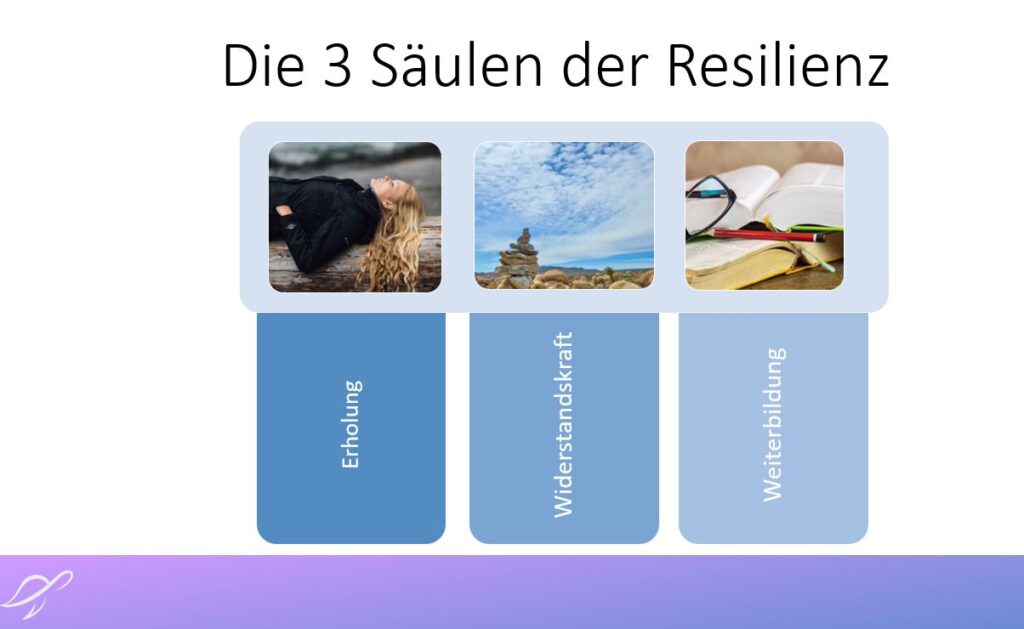 Die 3 Säulen der Resilienz

Erholung

Widerstandskraft

Weiterbildung